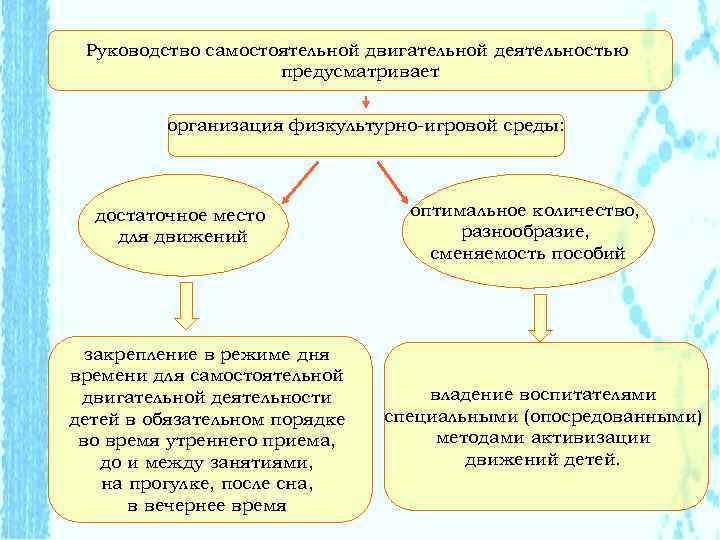 Руководство самостоятельной двигательной деятельностью предусматривает

организация физкультурно-игровой среды:

достаточное место для движений

оптимальное количество, разнообразие, сменяемость пособий

закрепление в режиме дня времени для самостоятельной двигательной деятельности детей в обязательном порядке во время утреннего приема, до и между занятиями, на прогулке, после сна, в вечернее время

владение воспитателями специальными (опосредованными) методами активизации движений детей.